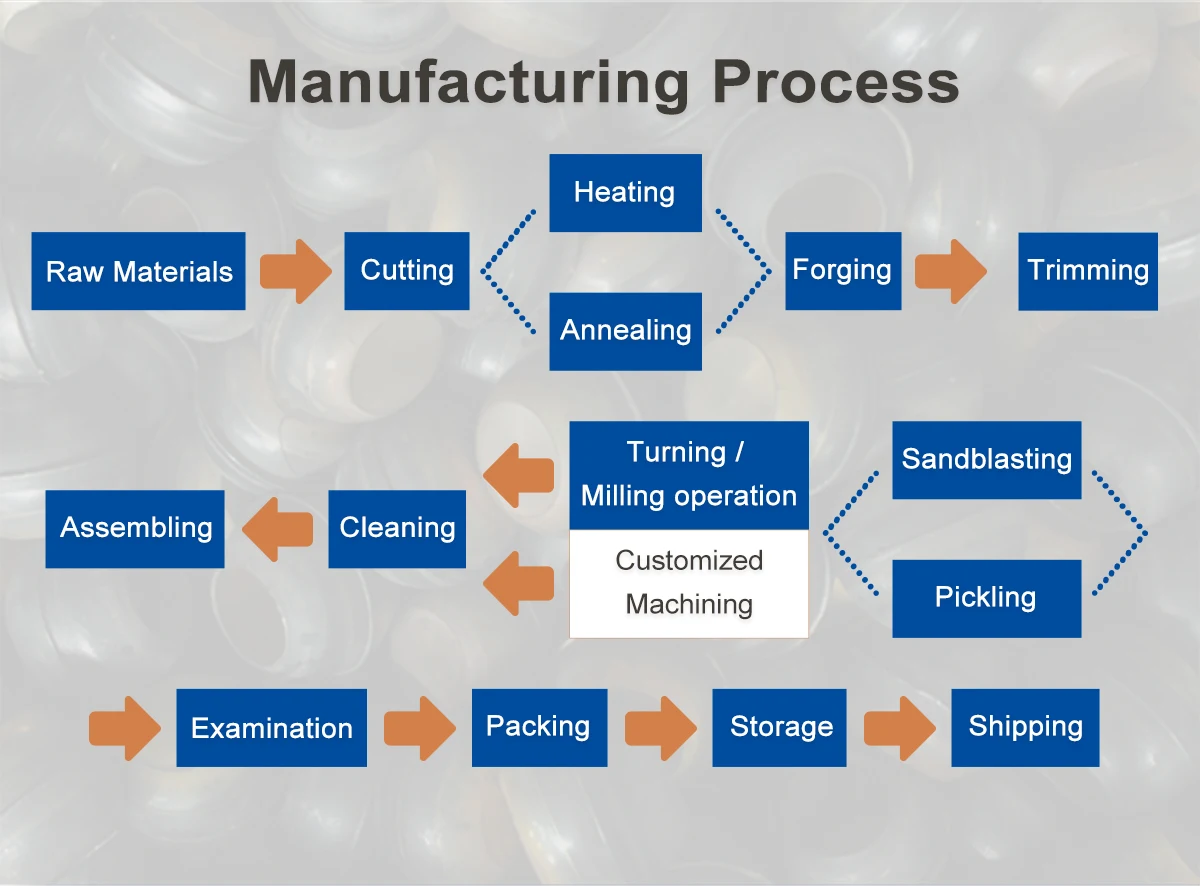 Manufacturing Process

Raw Materials

Cutting

Heating

Annealing

Forging

Trimming

Sandblasting

Pickling

Turning / Milling operation

Customized Machining

Cleaning

Assembling

Examination

Packing

Storage

Shipping